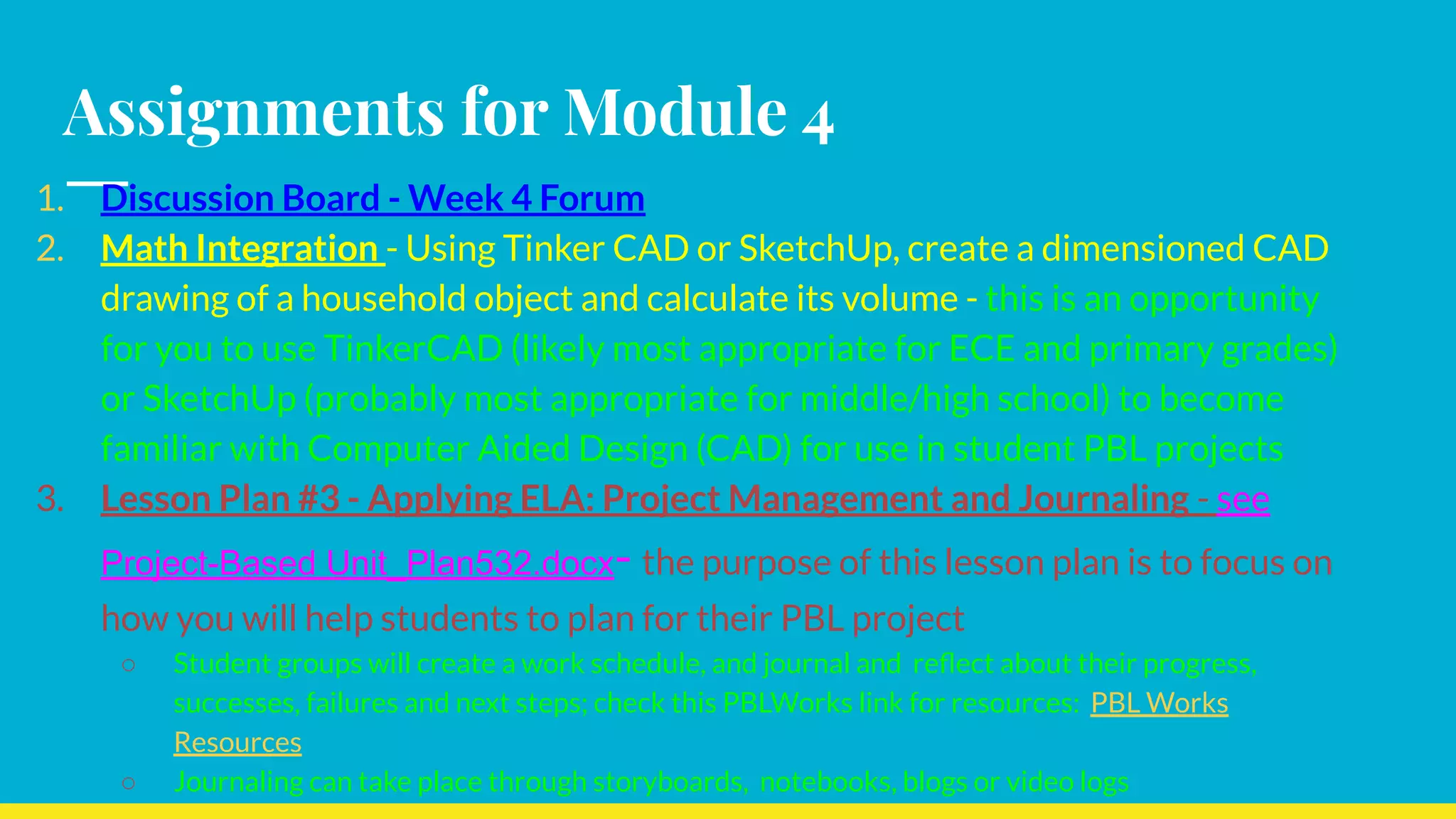 Assignments for Module 4

1. Discussion Board - Week 4 Forum
2. Math Integration - Using Tinker CAD or SketchUp, create a dimensioned CAD drawing of a household object and calculate its volume - this is an opportunity for you to use TinkerCAD (likely most appropriate for ECE and primary grades) or SketchUp (probably most appropriate for middle/high school) to become familiar with Computer Aided Design (CAD) for use in student PBL projects
3. Lesson Plan #3 - Applying ELA: Project Management and Journaling - see Project-Based Unit_Plan532.docx- the purpose of this lesson plan is to focus on how you will help students to plan for their PBL project
   ○ Student groups will create a work schedule, and journal and reflect about their progress, successes, failures and next steps; check this PBLWorks link for resources: PBL Works Resources
   ○ Journaling can take place through storyboards, notebooks, blogs or video logs